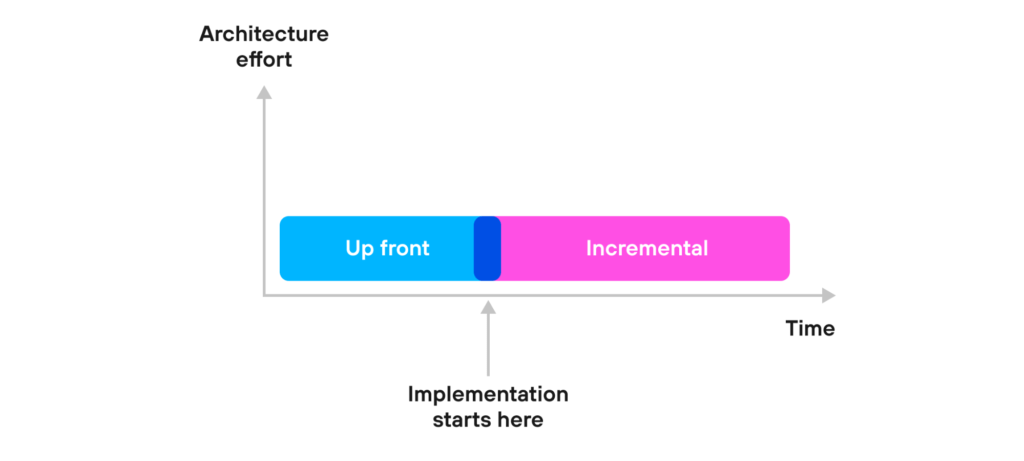 Architecture effort

Up front

Incremental

Time

Implementation starts here